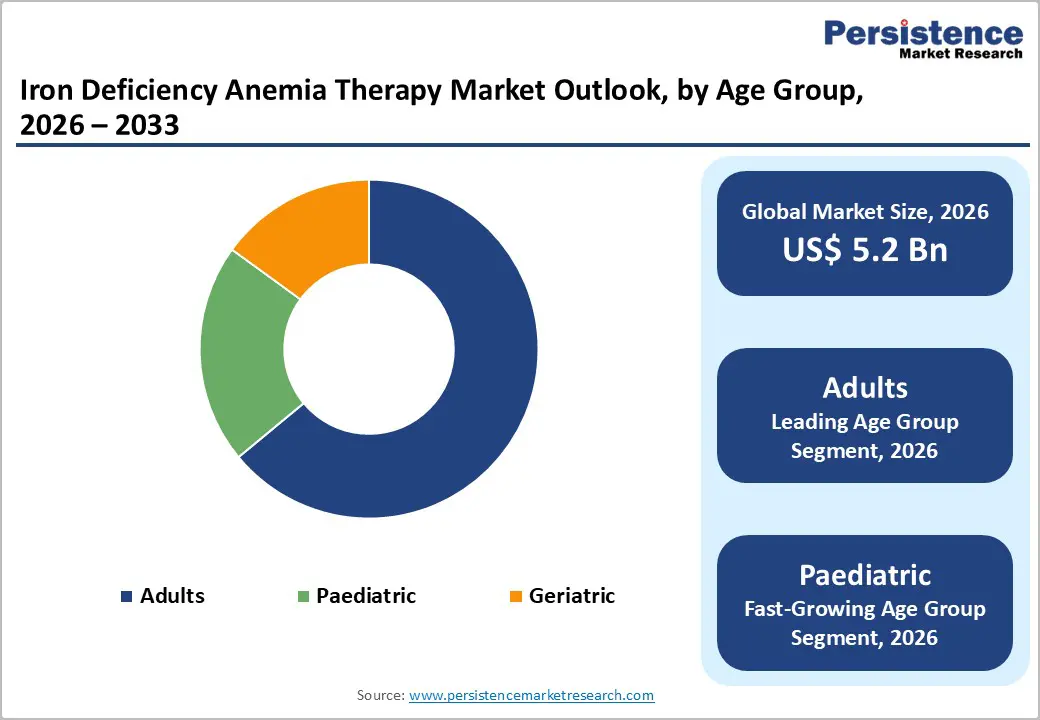 Persistence
Market Research

Iron Deficiency Anemia Therapy Market Outlook, by Age Group, 2026 – 2033

Adults
Paediatric
Geriatric

Global Market Size, 2026
US$ 5.2 Bn

Adults
Leading Age Group Segment, 2026

Paediatric
Fast-Growing Age Group Segment, 2026

Source: www.persistencemarketresearch.com